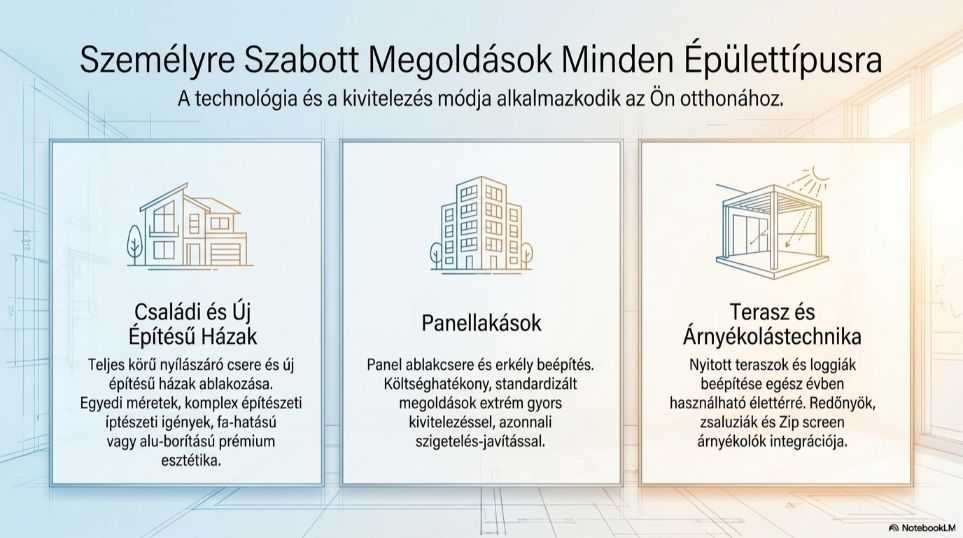 Személyre Szabott Megoldások Minden Épülettípusra

A technológia és a kivitelezés módja alkalmazkodik az Ön otthonához.

Családi és Új Építésű Házak

Teljes körű nyílászáró csere és új építésű házak ablakozása. Egyedi méretek, komplex építészeti íptészeti igények, fa-hatású vagy alu-borítású prémium esztétika.

Panellakások

Panel ablakcsere és erkély beépítés. Költséghatékony, standardizált megoldások extrém gyors kivitelezéssel, azonnali szigetelés-javítással.

Terasz és Árnyékolástechnika

Nyitott teraszok és loggiák beépítése egész évben használható élettérré. Redőnyök, zsaluziák és Zip screen árnyékolók integrációja.

NotebookLM